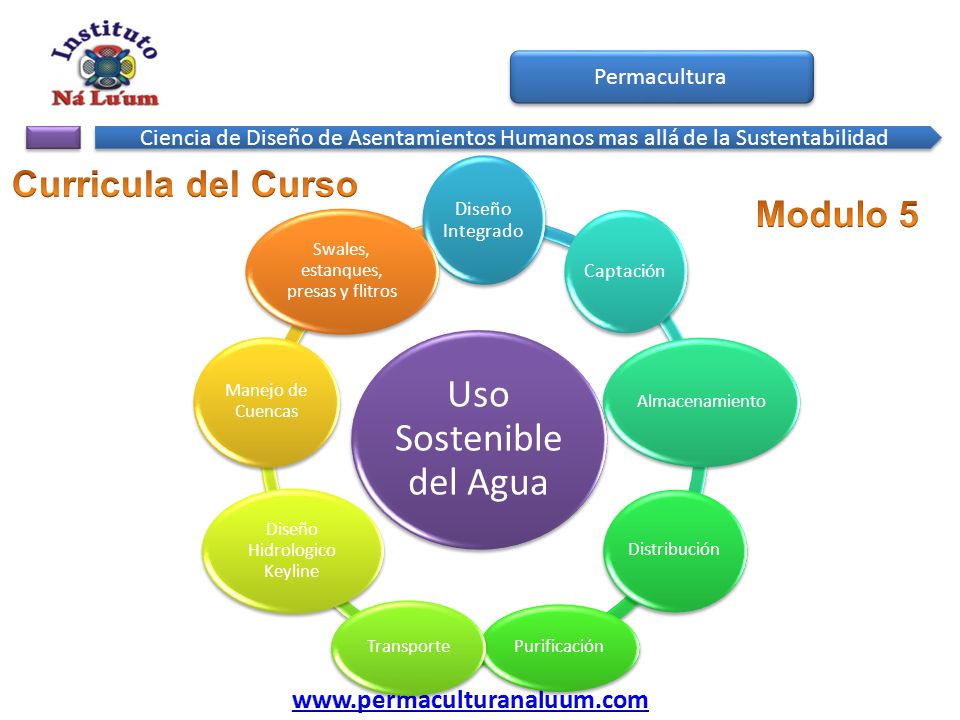 Instituto
Ná Lu'um

Permacultura

Ciencia de Diseño de Asentamientos Humanos mas allá de la Sustentabilidad

Curricula del Curso

Modulo 5

Uso Sostenible del Agua

Diseño Integrado

Captación

Almacenamiento

Distribución

Purificación

Transporte

Diseño Hidrologico Keyline

Manejo de Cuencas

Swales, estanques, presas y flitros

www.permaculturanaluum.com